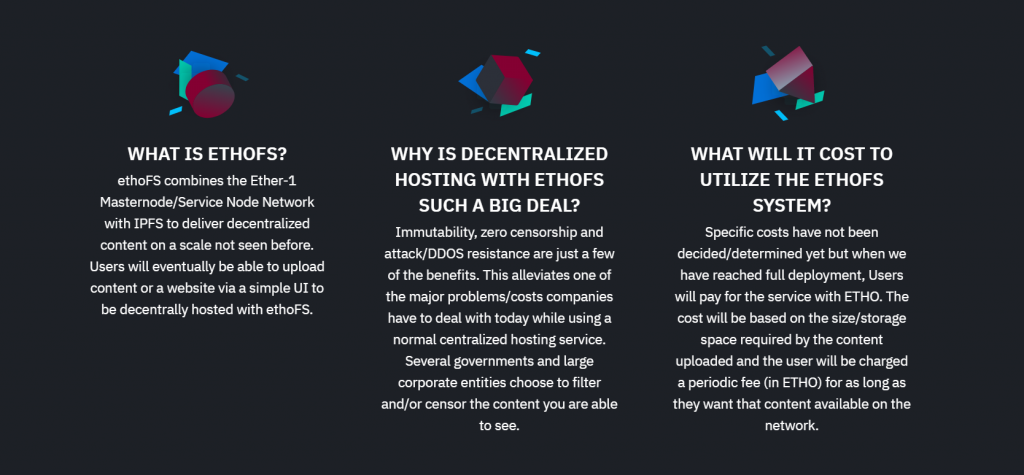 WHAT IS ETHOFS?

ethoFS combines the Ether-1 Masternode/Service Node Network with IPFS to deliver decentralized content on a scale not seen before. Users will eventually be able to upload content or a website via a simple UI to be decentrally hosted with ethoFS.

WHY IS DECENTRALIZED HOSTING WITH ETHOFS SUCH A BIG DEAL?

Immutability, zero censorship and attack/DDOS resistance are just a few of the benefits. This alleviates one of the major problems/costs companies have to deal with today while using a normal centralized hosting service. Several governments and large corporate entities choose to filter and/or censor the content you are able to see.

WHAT WILL IT COST TO UTILIZE THE ETHOFS SYSTEM?

Specific costs have not been decided/determined yet but when we have reached full deployment, Users will pay for the service with ETHO. The cost will be based on the size/storage space required by the content uploaded and the user will be charged a periodic fee (in ETHO) for as long as they want that content available on the network.